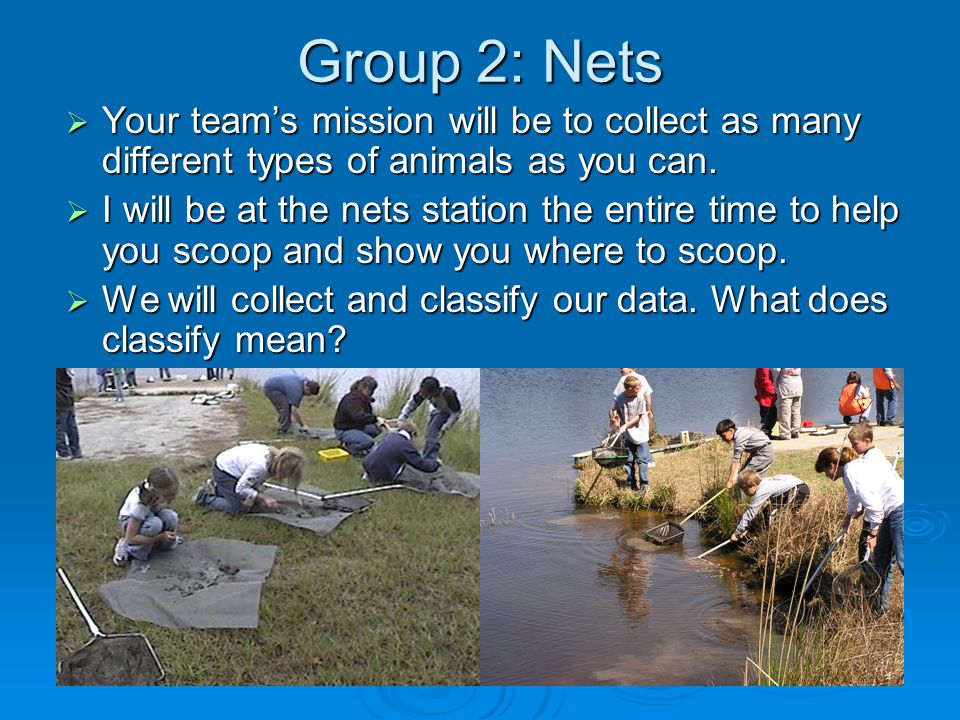 Group 2: Nets

➢ Your team's mission will be to collect as many different types of animals as you can.

➢ I will be at the nets station the entire time to help you scoop and show you where to scoop.

➢ We will collect and classify our data. What does classify mean?